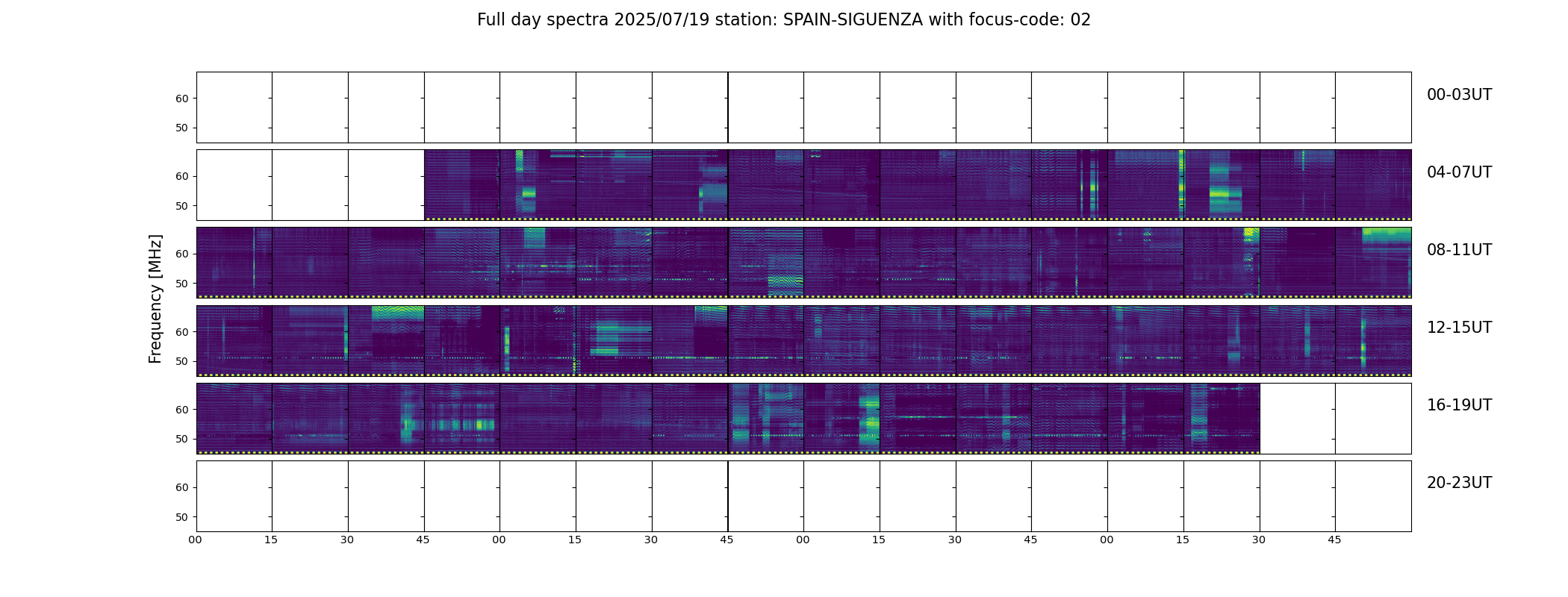 Full day spectra 2025/07/19 station: SPAIN-SIGUENZA with focus-code: 02

Frequency [MHz]

60
50
00-03UT

60
50
04-07UT

60
50
08-11UT

60
50
12-15UT

60
50
16-19UT

60
50
20-23UT

00 15 30 45 00 15 30 45 00 15 30 45 00 15 30 45